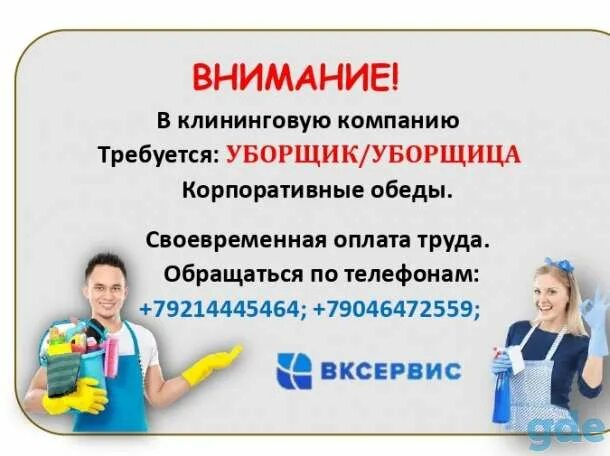 ВНИМАНИЕ!

В клининговую компанию

Требуется: УБОРЩИК/УБОРЩИЦА

Корпоративные обеды.

Своевременная оплата труда.

Обращаться по телефонам:

+79214445464; +79046472559;

ВКСЕРВИС

gde